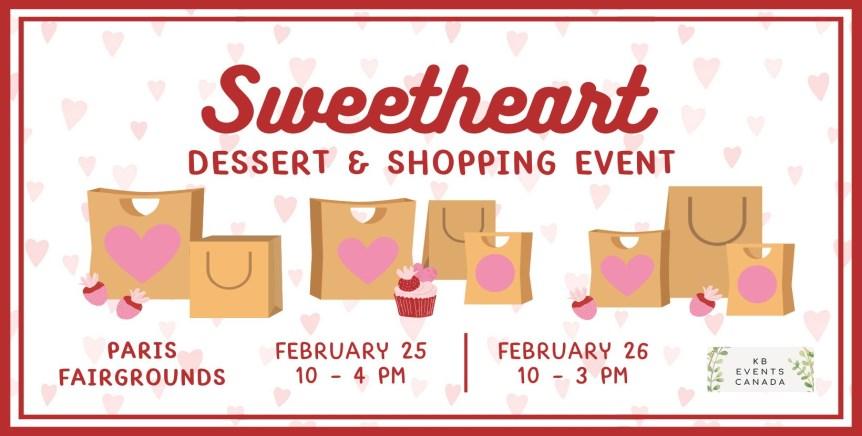 Sweetheart
DESSERT & SHOPPING EVENT

PARIS FAIRGROUNDS

FEBRUARY 25
10 - 4 PM

FEBRUARY 26
10 - 3 PM

KB EVENTS CANADA